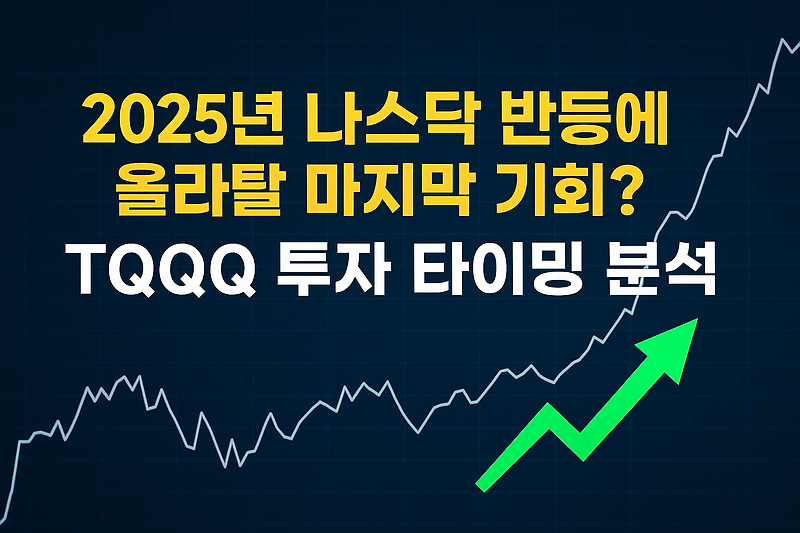 2025년 나스닥 반등에
올라탈 마지막 기회?
TQQQ 투자 타이밍 분석